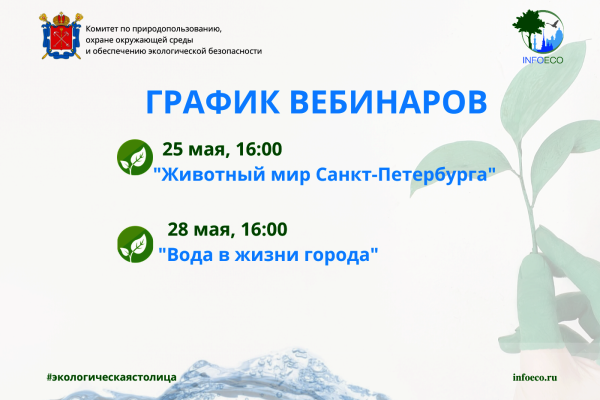 Комитет по природопользованию, охране окружающей среды и обеспечению экологической безопасности

INFOECO

ГРАФИК ВЕБИНАРОВ

25 мая, 16:00
"Животный мир Санкт-Петербурга"

28 мая, 16:00
"Вода в жизни города"

#экологическаястолица

infoeco.ru